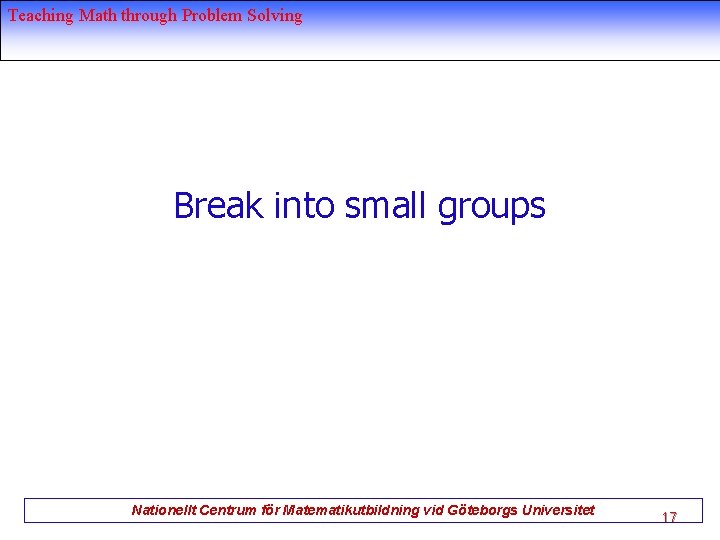 Teaching Math through Problem Solving

Break into small groups

Nationellt Centrum för Matematikutbildning vid Göteborgs Universitet

17